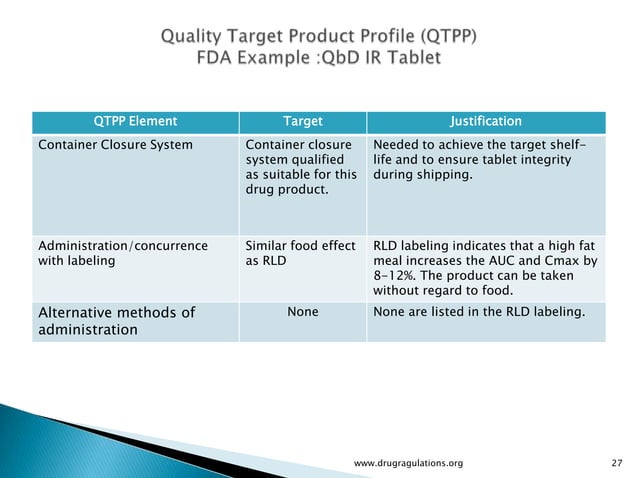 Quality Target Product Profile (QTPP)
FDA Example :QbD IR Tablet

| QTPP Element | Target | Justification |
|---|---|---|
| Container Closure System | Container closure system qualified as suitable for this drug product. | Needed to achieve the target shelf-life and to ensure tablet integrity during shipping. |
| Administration/concurrence with labeling | Similar food effect as RLD | RLD labeling indicates that a high fat meal increases the AUC and Cmax by 8-12%. The product can be taken without regard to food. |
| Alternative methods of administration | None | None are listed in the RLD labeling. |

www.drugragulations.org

27